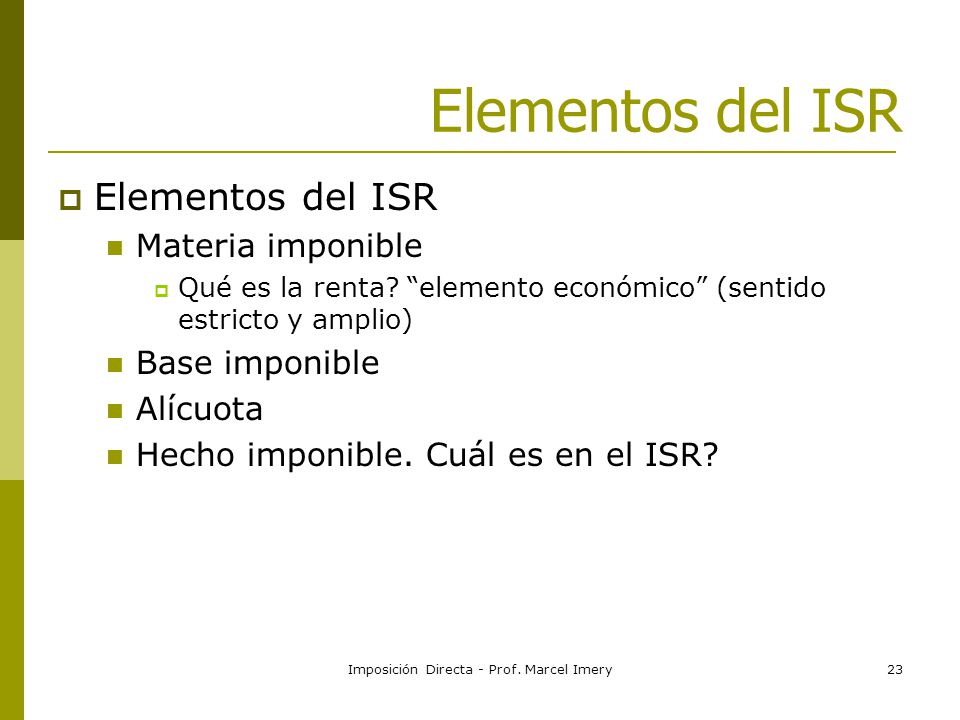 Elementos del ISR

Elementos del ISR

Materia imponible

Qué es la renta? “elemento económico” (sentido estricto y amplio)

Base imponible

Alícuota

Hecho imponible. Cuál es en el ISR?

Imposición Directa - Prof. Marcel Imery

23